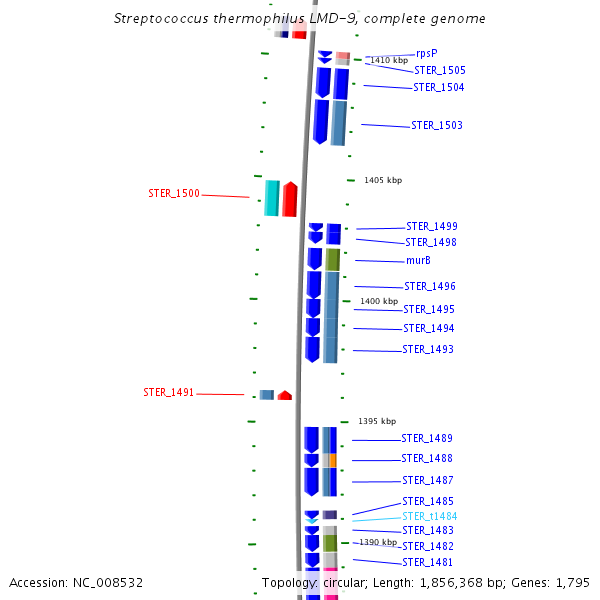 Streptococcus thermophilus LMD-9, complete genome

rpsP
1410 kbp
STER_1505
STER_1504
STER_1503
1405 kbp
STER_1500
STER_1499
STER_1498
murB
STER_1496
1400 kbp
STER_1495
STER_1494
STER_1493
STER_1491
1395 kbp
STER_1489
STER_1488
STER_1487
STER_1485
STER_t1484
STER_1483
1390 kbp
STER_1482
STER_1481

Accession: NC_008532
Topology: circular; Length: 1,856,368 bp; Genes: 1,795